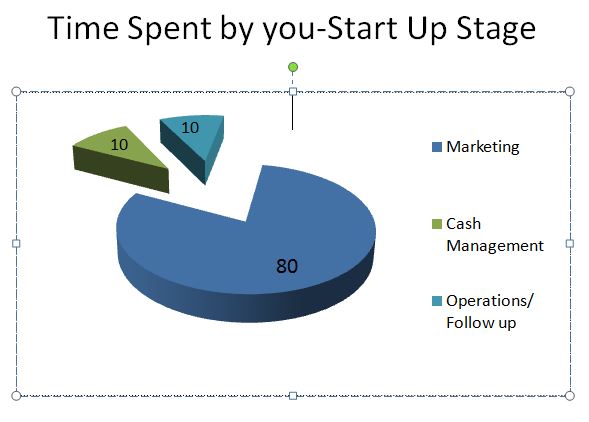 Time Spent by you-Start Up Stage

10

10

80

Marketing

Cash Management

Operations/ Follow up